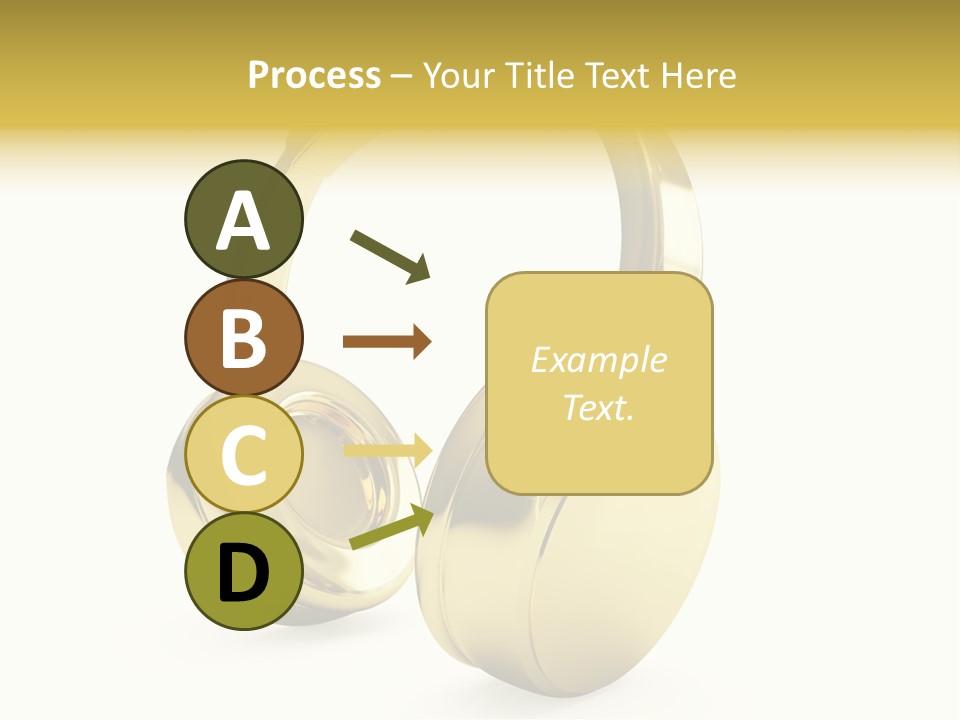 Process – Your Title Text Here

A

B

C

D

Example Text.